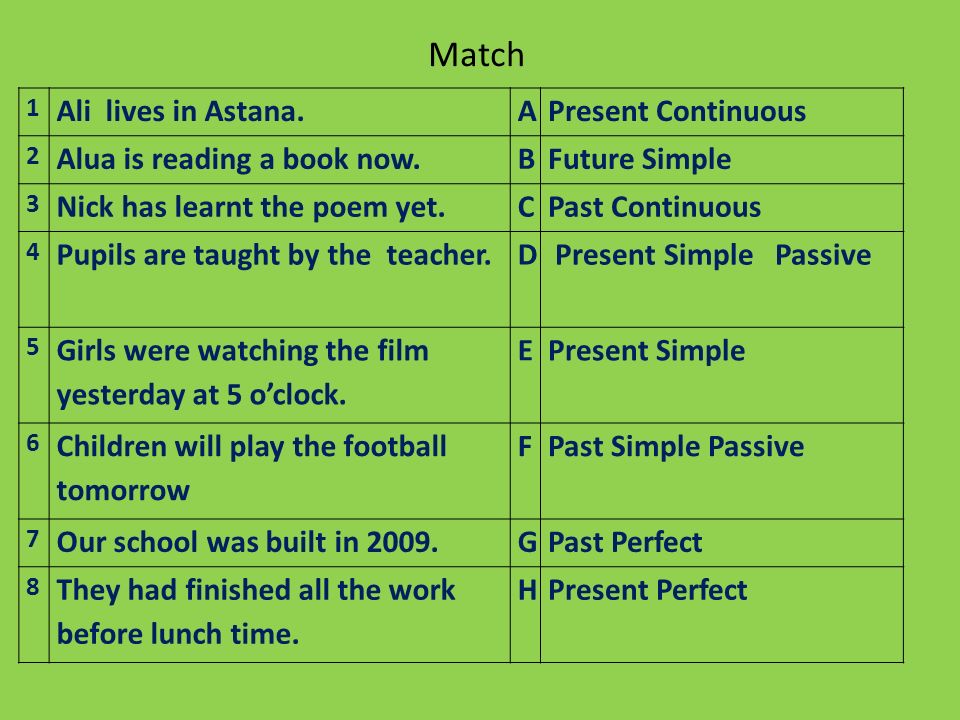 Match

| 1 | Ali lives in Astana. | A | Present Continuous |
|---|---|---|---|
| 2 | Alua is reading a book now. | B | Future Simple |
| 3 | Nick has learnt the poem yet. | C | Past Continuous |
| 4 | Pupils are taught by the teacher. | D | Present Simple Passive |
| 5 | Girls were watching the film yesterday at 5 o’clock. | E | Present Simple |
| 6 | Children will play the football tomorrow | F | Past Simple Passive |
| 7 | Our school was built in 2009. | G | Past Perfect |
| 8 | They had finished all the work before lunch time. | H | Present Perfect |